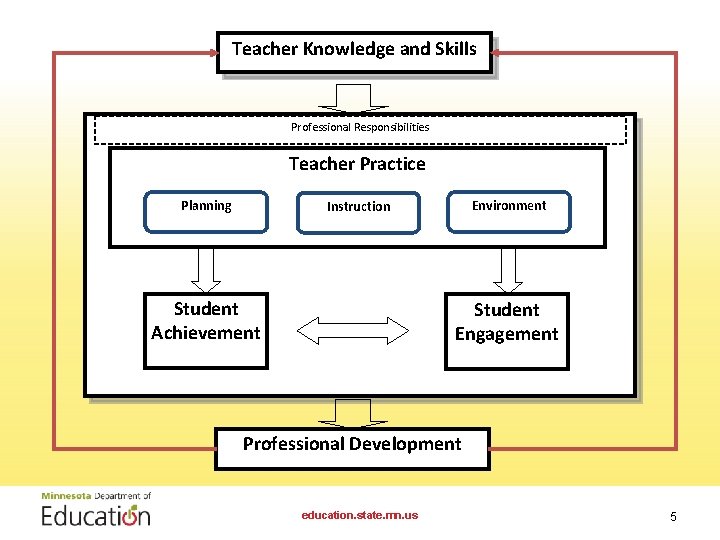 Teacher Knowledge and Skills

Professional Responsibilities

Teacher Practice

Planning

Instruction

Environment

Student Achievement

Student Engagement

Professional Development

Minnesota Department of Education

education.state.mn.us

5